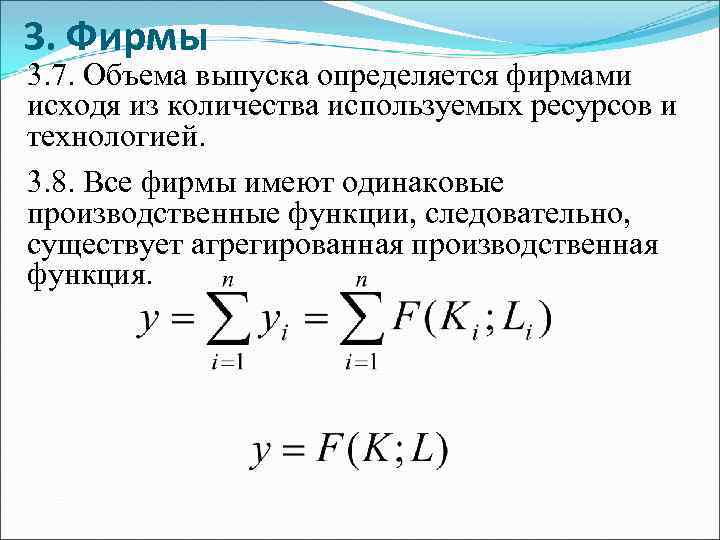 3. Фирмы

3.7. Объема выпуска определяется фирмами исходя из количества используемых ресурсов и технологией.

3.8. Все фирмы имеют одинаковые производственные функции, следовательно, существует агрегированная производственная функция.

$y = \sum_{i=1}^{n} y_i = \sum_{i=1}^{n} F(K_i; L_i)$

$y = F(K; L)$